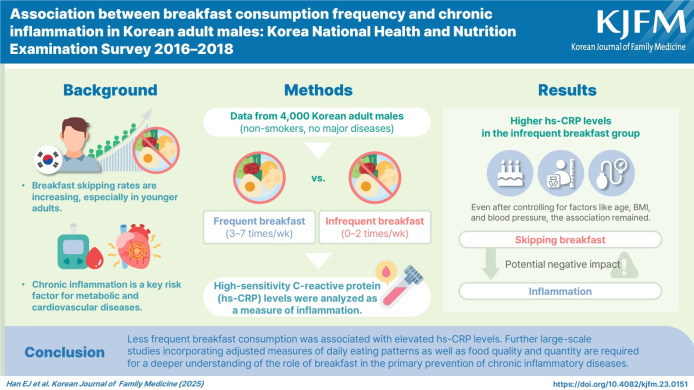 Association between breakfast consumption frequency and chronic inflammation in Korean adult males: Korea National Health and Nutrition Examination Survey 2016–2018

KJFM
Korean Journal of Family Medicine

Background

• Breakfast skipping rates are increasing, especially in younger adults.

• Chronic inflammation is a key risk factor for metabolic and cardiovascular diseases.

Methods

Data from 4,000 Korean adult males (non-smokers, no major diseases)

vs.

Frequent breakfast (3–7 times/wk)

Infrequent breakfast (0–2 times/wk)

High-sensitivity C-reactive protein (hs-CRP) levels were analyzed as a measure of inflammation.

Results

Higher hs-CRP levels in the infrequent breakfast group

Even after controlling for factors like age, BMI, and blood pressure, the association remained.

Skipping breakfast

Potential negative impact

Inflammation

Conclusion

Less frequent breakfast consumption was associated with elevated hs-CRP levels. Further large-scale studies incorporating adjusted measures of daily eating patterns as well as food quality and quantity are required for a deeper understanding of the role of breakfast in the primary prevention of chronic inflammatory diseases.

Han EJ et al. Korean Journal of Family Medicine (2025)

https://doi.org/10.4082/kjfm.23.0151